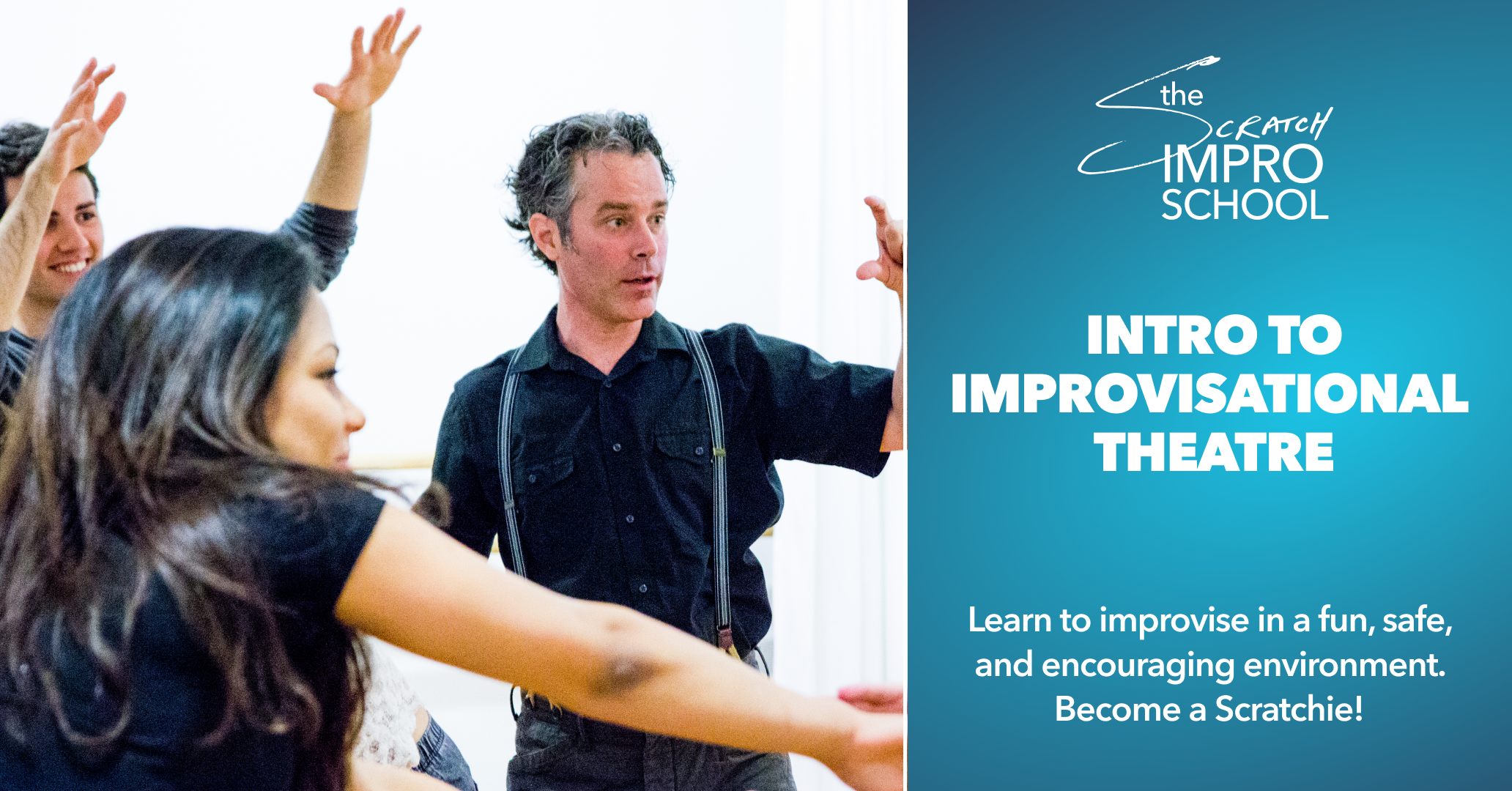 the SCRATCH IMPRO SCHOOL

INTRO TO IMPROVISATIONAL THEATRE

Learn to improvise in a fun, safe, and encouraging environment. Become a Scratchie!